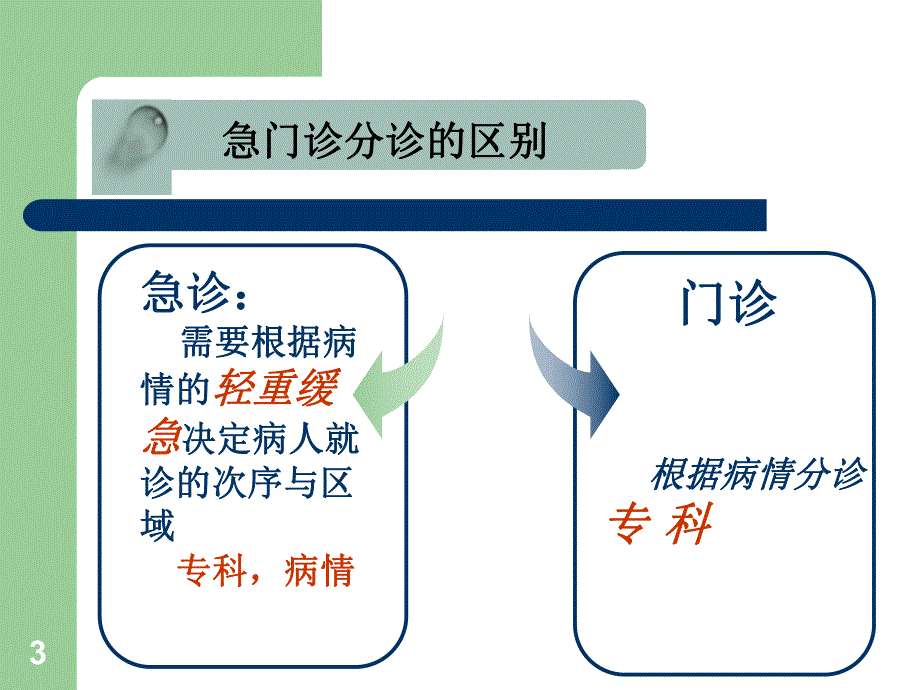 急门诊分诊的区别

急诊：

需要根据病情的轻重缓急决定病人就诊的次序与区域

专科，病情

门诊

根据病情分诊

专 科

3